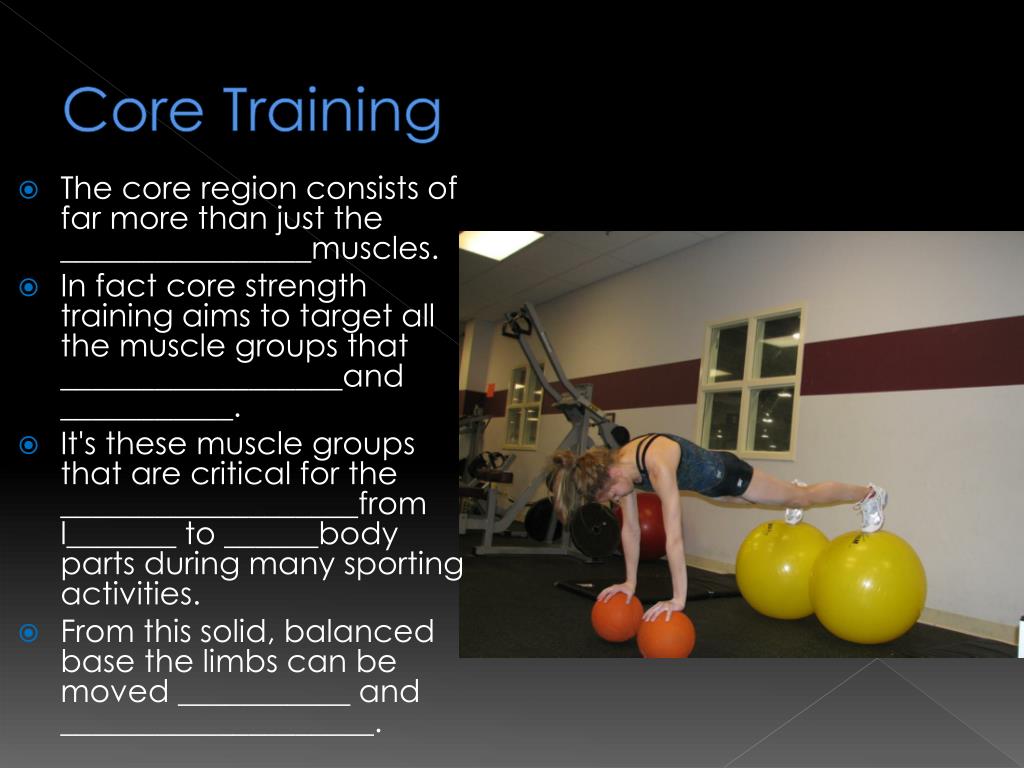 Core Training

The core region consists of far more than just the ________________muscles.

In fact core strength training aims to target all the muscle groups that __________________and ___________.

It's these muscle groups that are critical for the ___________________from l_______ to ______body parts during many sporting activities.

From this solid, balanced base the limbs can be moved ___________ and ____________________.